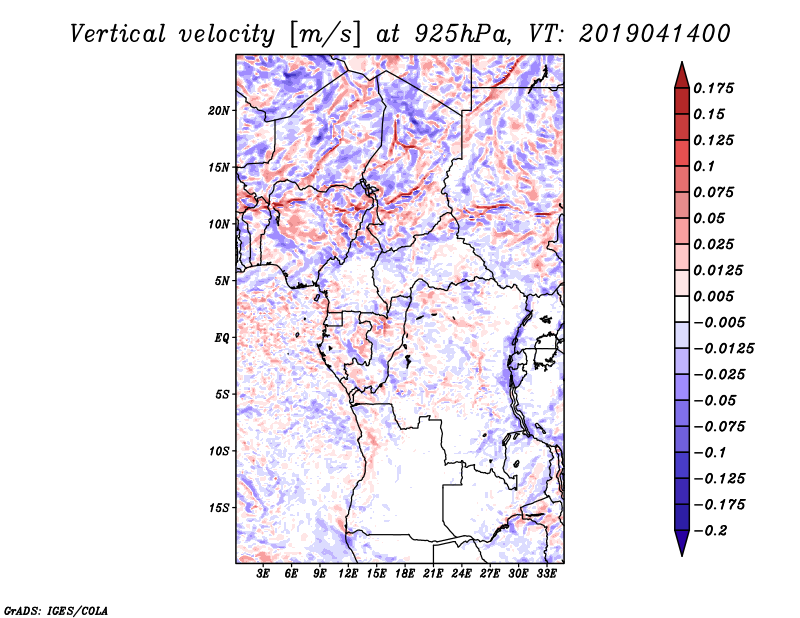 Vertical velocity [m/s] at 925hPa, VT: 2019041400

20N
15N
10N
5N
EQ
5S
10S
15S

3E 6E 9E 12E 15E 18E 21E 24E 27E 30E 33E

0.175
0.15
0.125
0.1
0.075
0.05
0.025
0.0125
0.005
−0.005
−0.0125
−0.025
−0.05
−0.075
−0.1
−0.125
−0.175
−0.2

GrADS: IGES/COLA